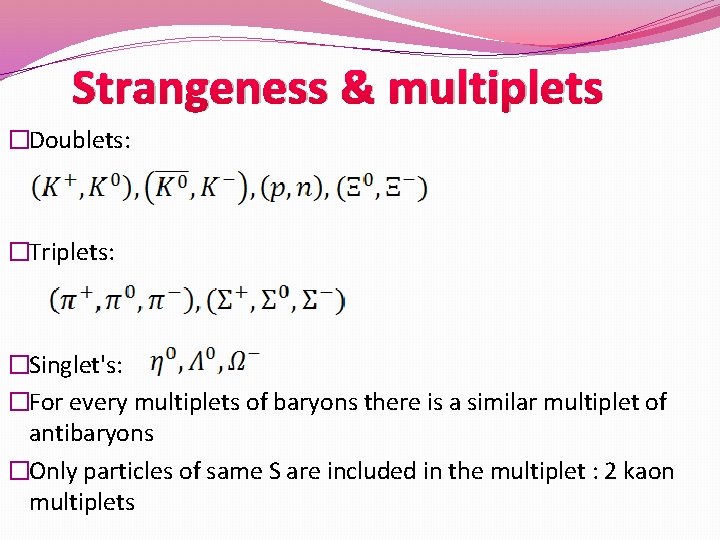 Strangeness & multiplets

□Doublets:

$(K^+, K^0), (\overline{K^0}, K^-), (p, n), (\Xi^0, \Xi^-)$

□Triplets:

$(\pi^+, \pi^0, \pi^-), (\Sigma^+, \Sigma^0, \Sigma^-)$

□Singlet's: $\eta^0, \Lambda^0, \Omega^-$

□For every multiplets of baryons there is a similar multiplet of antibaryons

□Only particles of same S are included in the multiplet : 2 kaon multiplets